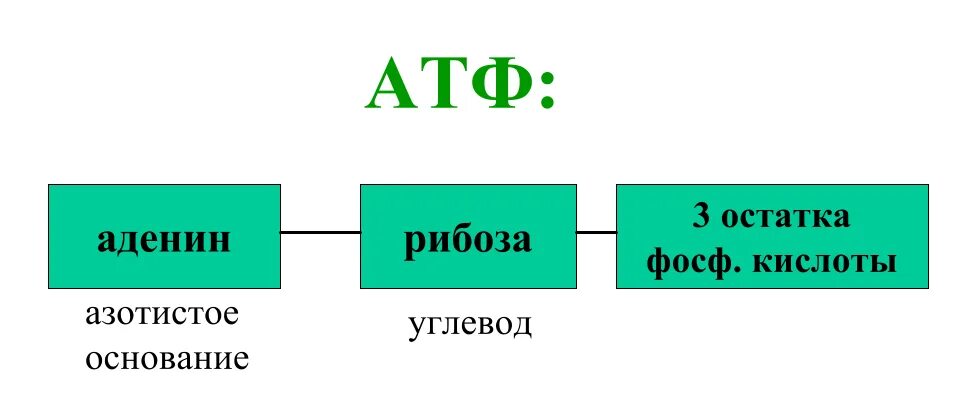 АТФ:

аденин

рибоза

3 остатка фосф. кислоты

азотистое основание

углевод